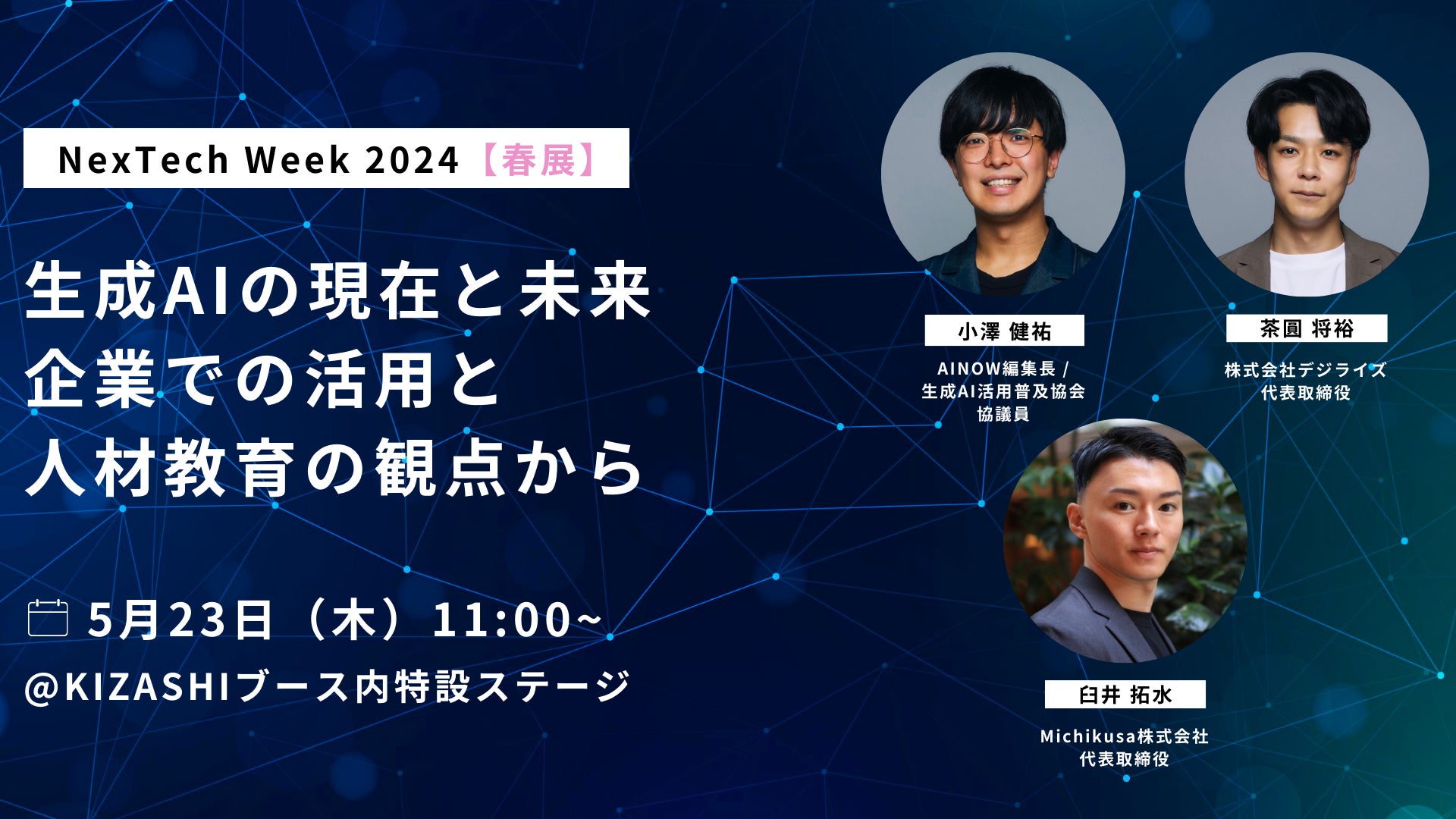 NexTech Week 2024【春展】

生成AIの現在と未来
企業での活用と
人材教育の観点から

5月23日（木）11:00~
@KIZASHIブース内特設ステージ

小澤 健祐
AINOW編集長 / 生成AI活用普及協会 協議員

茶圓 将裕
株式会社デジライズ 代表取締役

臼井 拓水
Michikusa株式会社 代表取締役